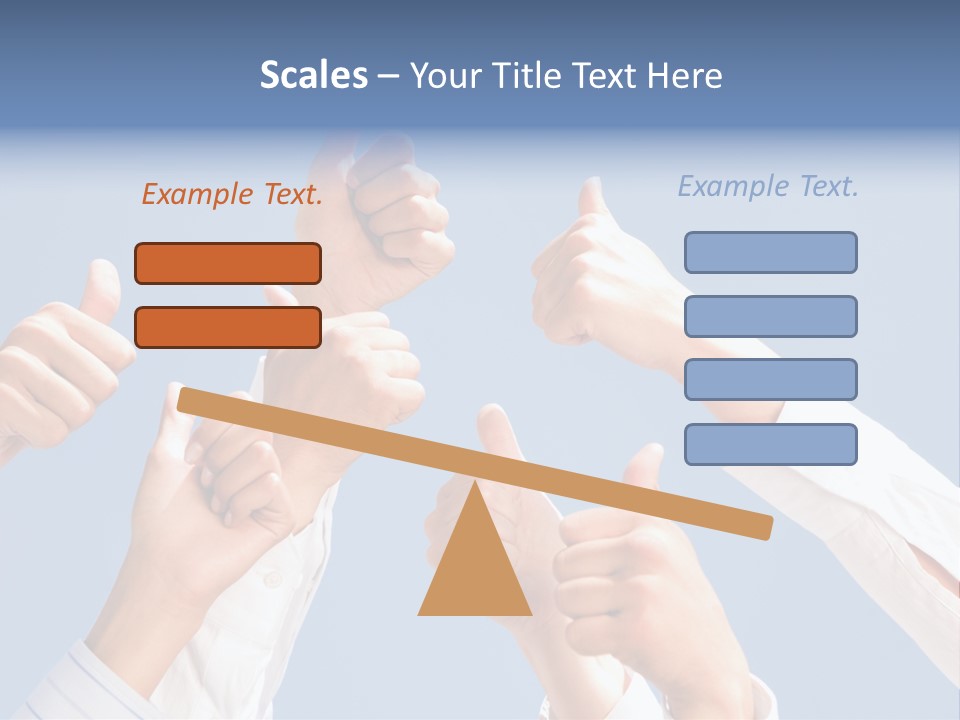 Scales – Your Title Text Here

Example Text.

Example Text.